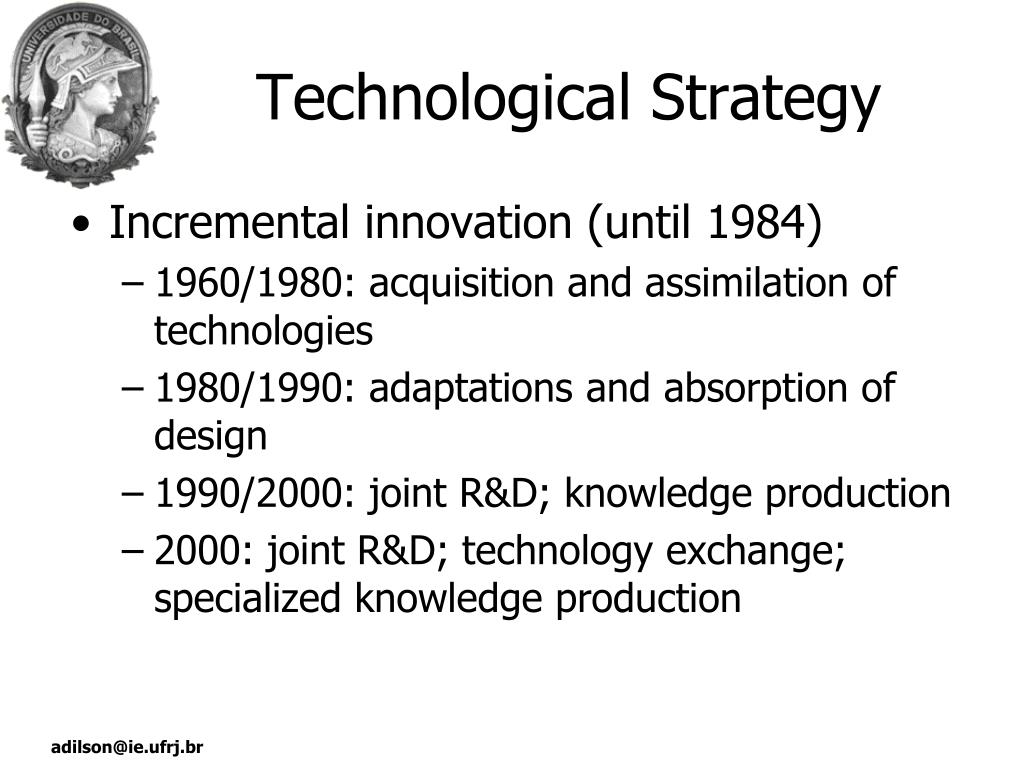 UNIVERSIDADE DO BRASIL

Technological Strategy

• Incremental innovation (until 1984)
– 1960/1980: acquisition and assimilation of technologies
– 1980/1990: adaptations and absorption of design
– 1990/2000: joint R&D; knowledge production
– 2000: joint R&D; technology exchange; specialized knowledge production

adilson@ie.ufrj.br